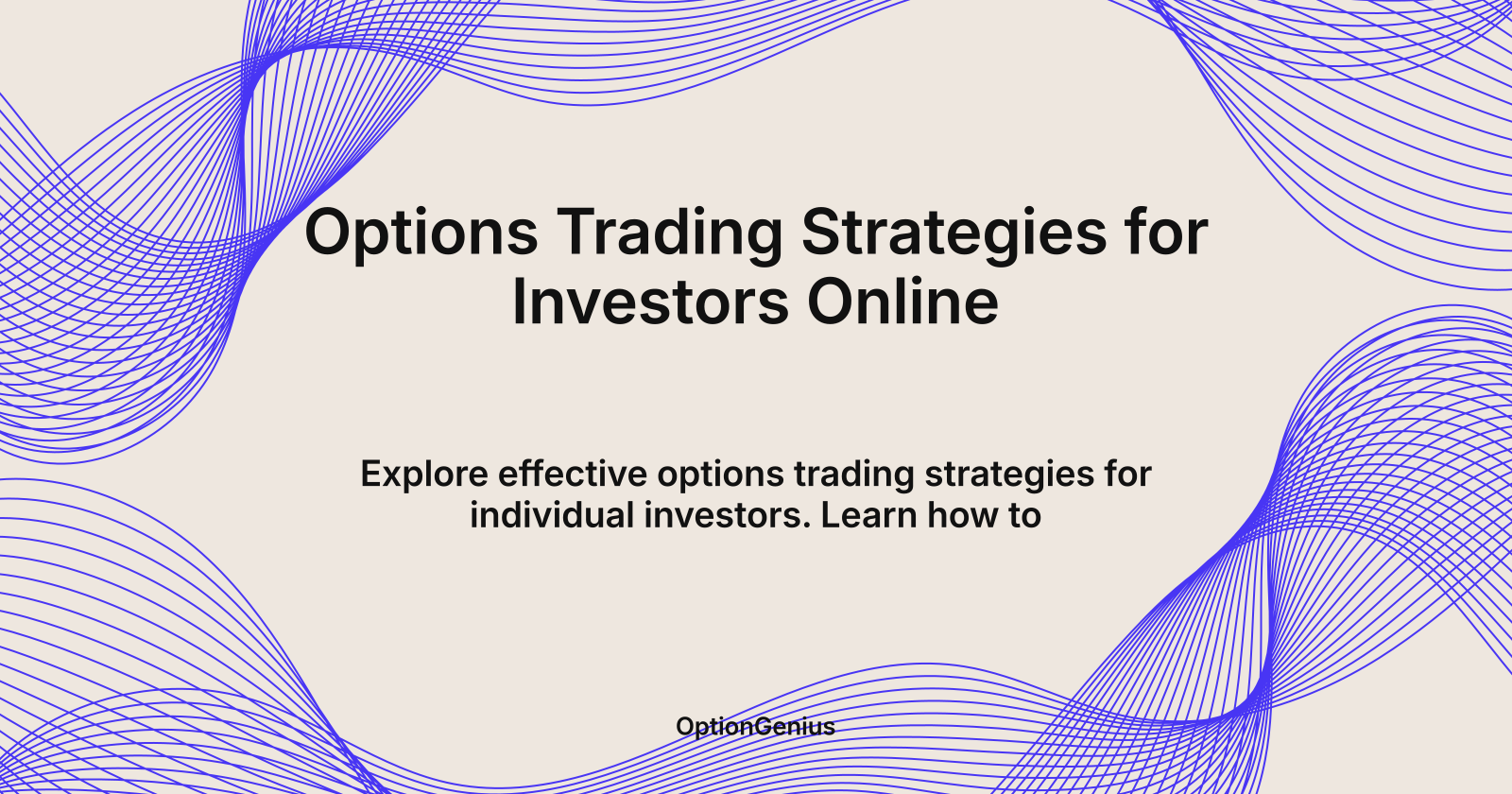 Options Trading Strategies for Investors Online

Explore effective options trading strategies for individual investors. Learn how to

OptionGenius